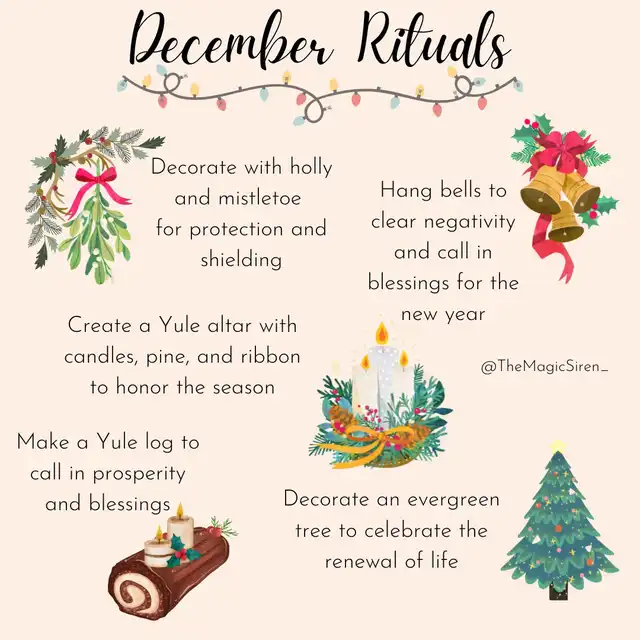 December Rituals

Decorate with holly and mistletoe for protection and shielding

Hang bells to clear negativity and call in blessings for the new year

Create a Yule altar with candles, pine, and ribbon to honor the season

@TheMagicSiren_

Make a Yule log to call in prosperity and blessings

Decorate an evergreen tree to celebrate the renewal of life